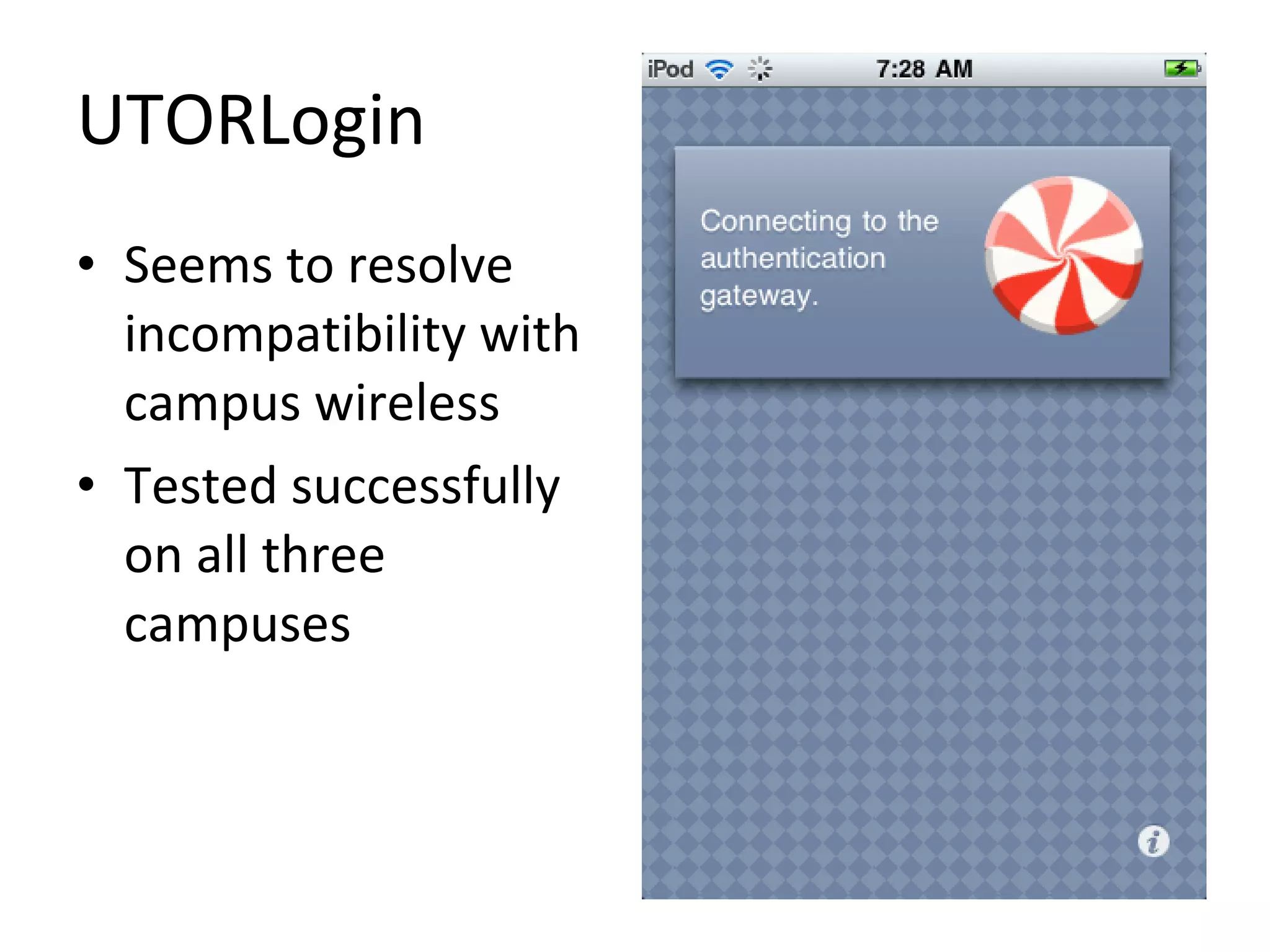 UTORLogin

• Seems to resolve incompatibility with campus wireless

• Tested successfully on all three campuses

iPod 7:28 AM

Connecting to the authentication gateway.

i